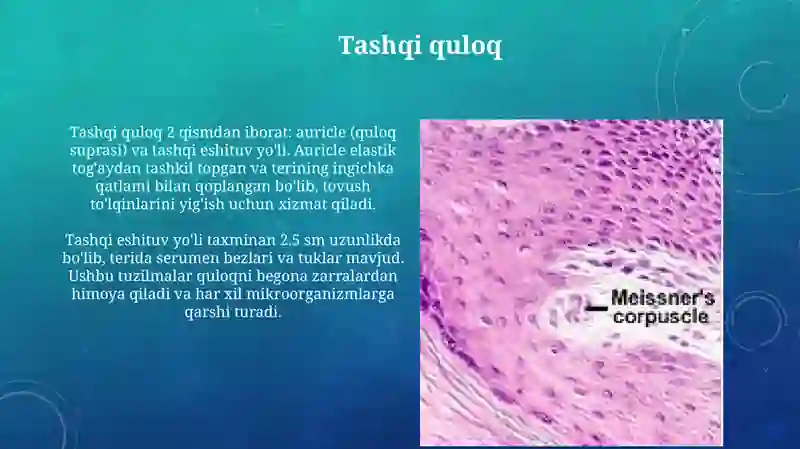 Tashqi quloq

Tashqi quloq 2 qismdan iborat: auricle (quloq suprasi) va tashqi eshituv yo'li. Auricle elastik tog'aydan tashkil topgan va terining ingichka qatlami bilan qoplangan bo'lib, tovush to'lqinlarini yig'ish uchun xizmat qiladi.

Tashqi eshituv yo'li taxminan 2.5 sm uzunlikda bo'lib, terida serumen bezlari va tuklar mavjud. Ushbu tuzilmalar quloqni begona zarralardan himoya qiladi va har xil mikroorganizmlarga qarshi turadi.

Meissner's corpuscle